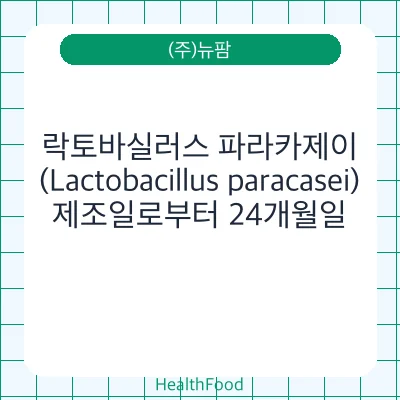 (주)뉴팜

락토바실러스 파라카제이 (Lactobacillus paracasei) 제조일로부터 24개월일

HealthFood